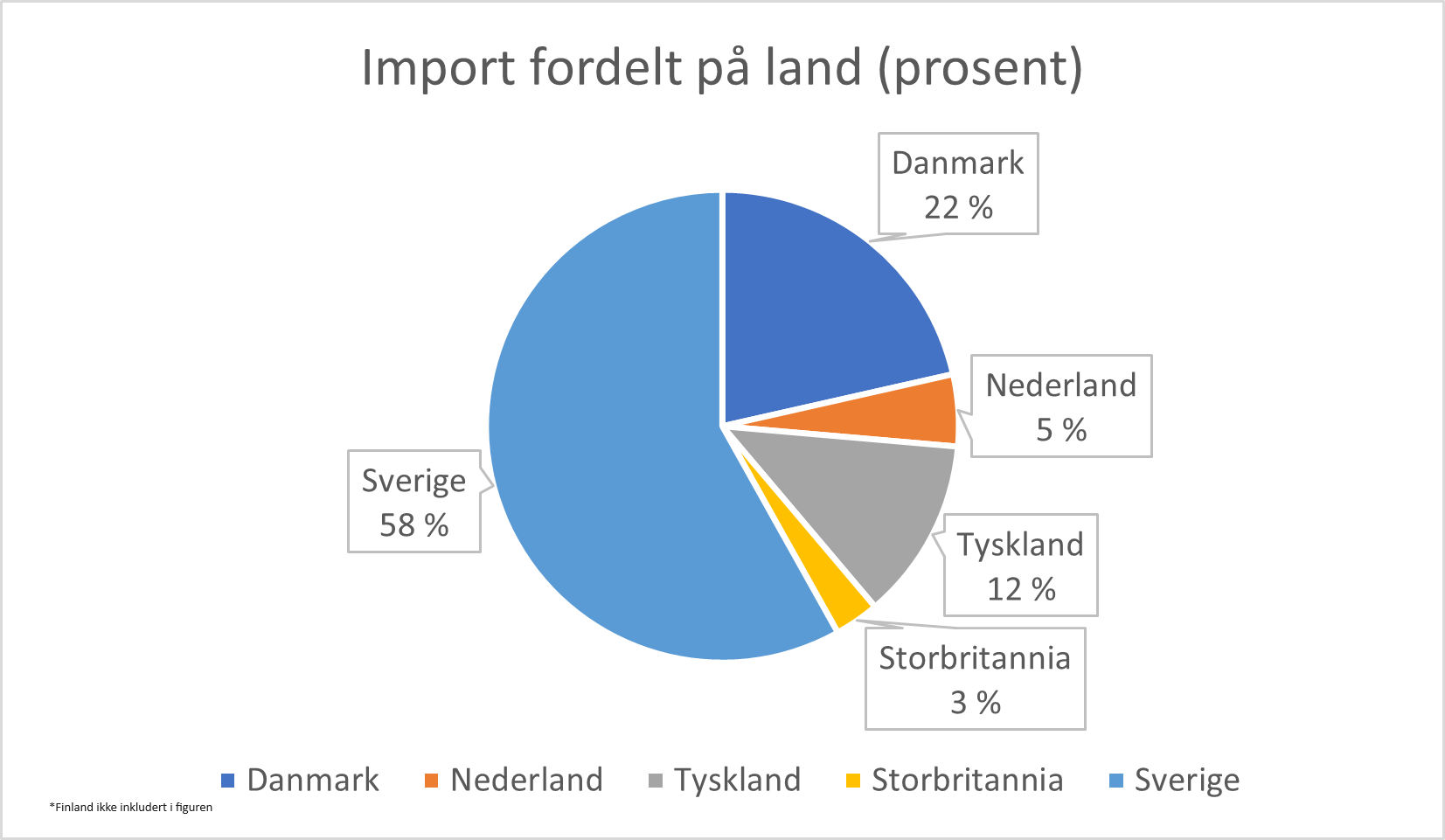 Import fordelt på land (prosent)

Danmark
22 %

Nederland
5 %

Tyskland
12 %

Storbritannia
3 %

Sverige
58 %

Danmark Nederland Tyskland Storbritannia Sverige

*Finland ikke inkludert i figuren